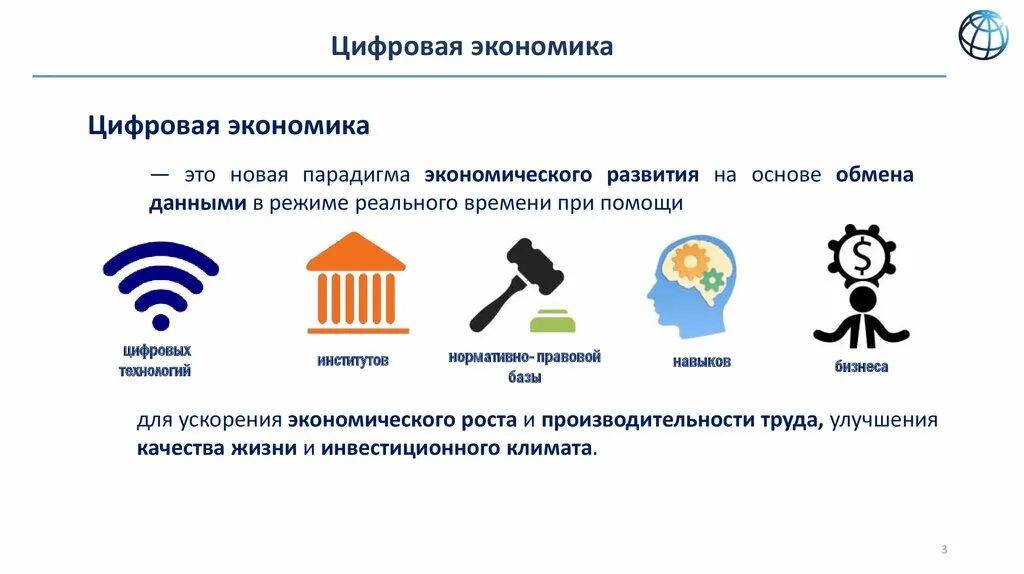 Цифровая экономика

Цифровая экономика

— это новая парадигма экономического развития на основе обмена данными в режиме реального времени при помощи

цифровых технологий

институтов

нормативно-правовой базы

навыков

бизнеса

для ускорения экономического роста и производительности труда, улучшения качества жизни и инвестиционного климата.

3